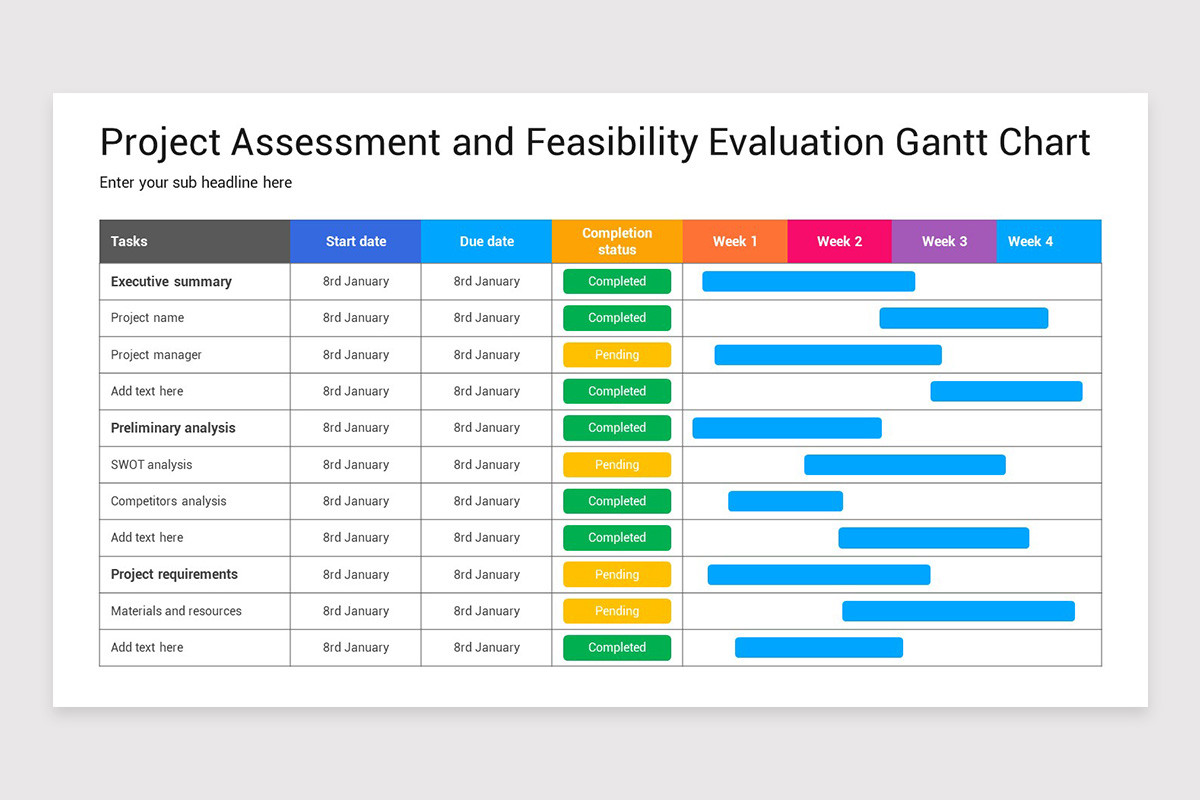 Project Assessment and Feasibility Evaluation Gantt Chart

Enter your sub headline here

| Tasks | Start date | Due date | Completion status | Week 1 | Week 2 | Week 3 | Week 4 |
|---|---|---|---|---|---|---|---|
| Executive summary | 8rd January | 8rd January | Completed | | | | |
| Project name | 8rd January | 8rd January | Completed | | | | |
| Project manager | 8rd January | 8rd January | Pending | | | | |
| Add text here | 8rd January | 8rd January | Completed | | | | |
| Preliminary analysis | 8rd January | 8rd January | Completed | | | | |
| SWOT analysis | 8rd January | 8rd January | Pending | | | | |
| Competitors analysis | 8rd January | 8rd January | Completed | | | | |
| Add text here | 8rd January | 8rd January | Completed | | | | |
| Project requirements | 8rd January | 8rd January | Pending | | | | |
| Materials and resources | 8rd January | 8rd January | Pending | | | | |
| Add text here | 8rd January | 8rd January | Completed | | | | |